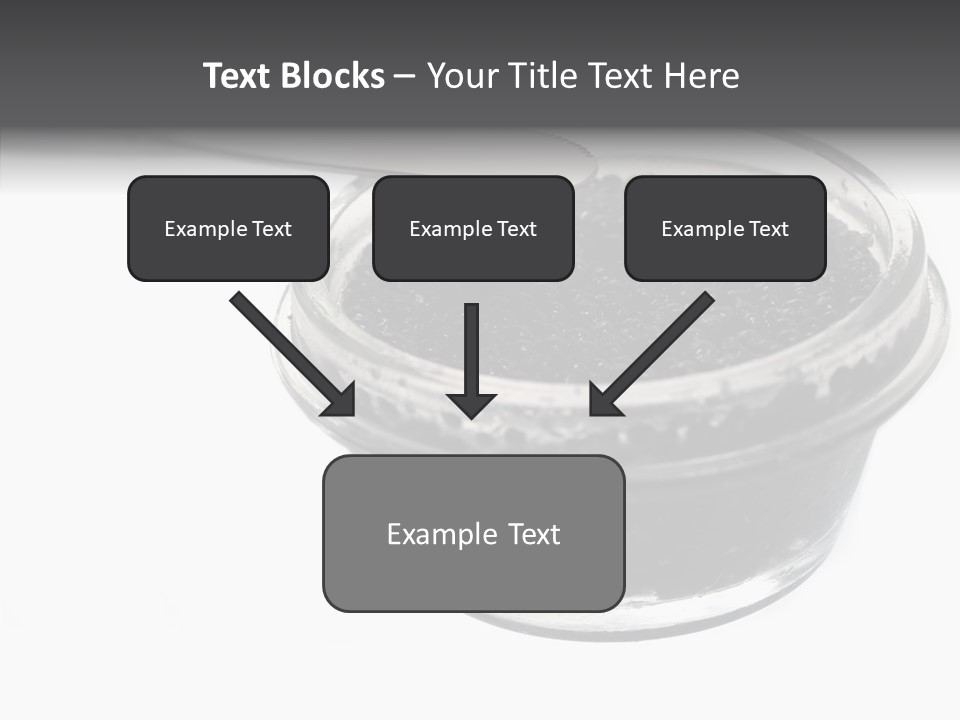 Text Blocks – Your Title Text Here

Example Text

Example Text

Example Text

Example Text